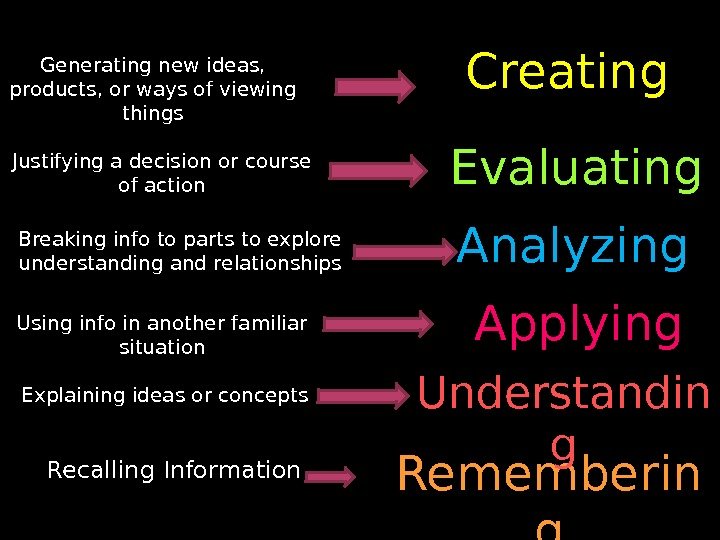 Generating new ideas, products, or ways of viewing things

Creating

Justifying a decision or course of action

Evaluating

Breaking info to parts to explore understanding and relationships

Analyzing

Using info in another familiar situation

Applying

Explaining ideas or concepts

Understanding

Recalling Information

Remembering